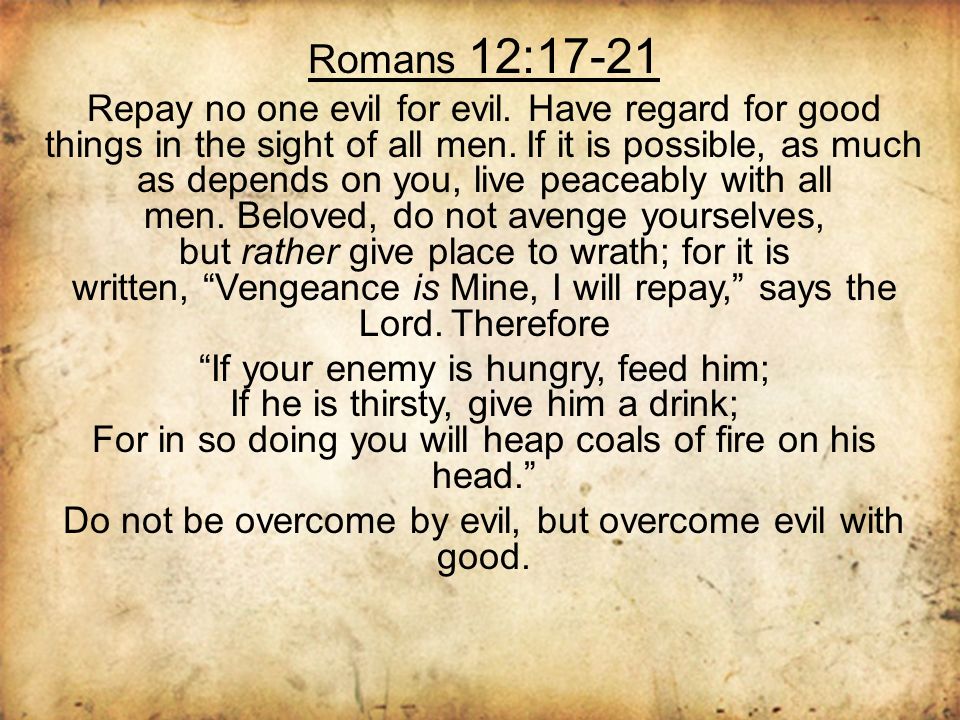 Romans 12:17-21

Repay no one evil for evil. Have regard for good things in the sight of all men. If it is possible, as much as depends on you, live peaceably with all men. Beloved, do not avenge yourselves, but rather give place to wrath; for it is written, “Vengeance is Mine, I will repay,” says the Lord. Therefore

“If your enemy is hungry, feed him;
If he is thirsty, give him a drink;
For in so doing you will heap coals of fire on his head.”

Do not be overcome by evil, but overcome evil with good.